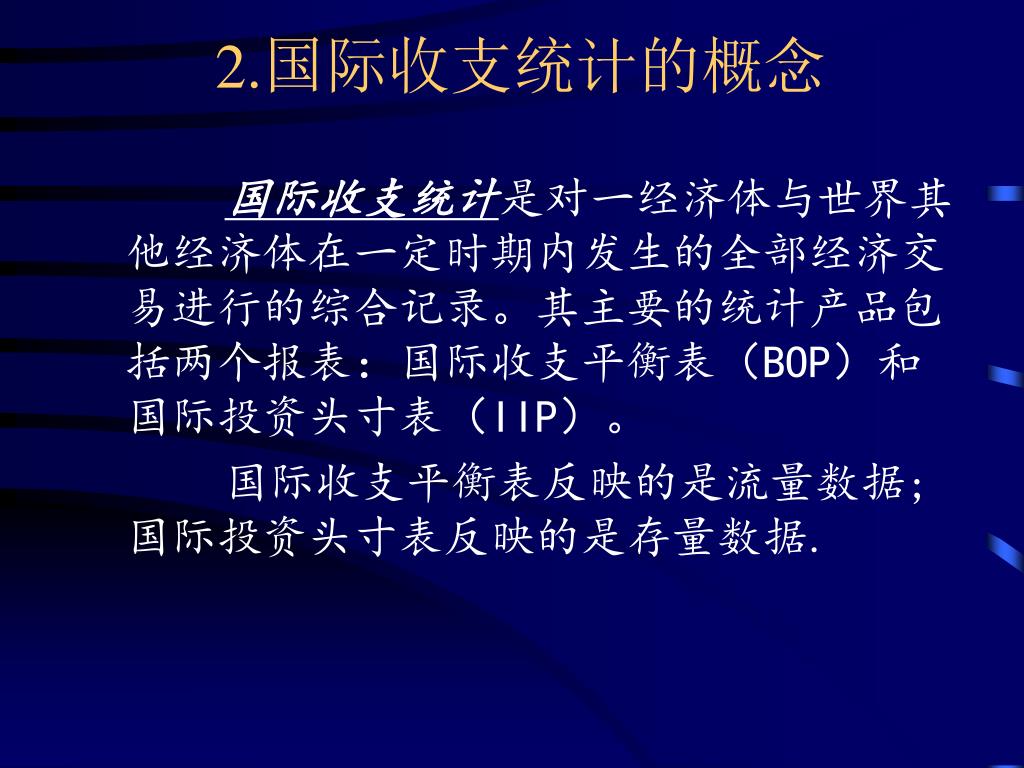 2.国际收支统计的概念

国际收支统计是对一经济体与世界其他经济体在一定时期内发生的全部经济交易进行的综合记录。其主要的统计产品包括两个报表：国际收支平衡表（BOP）和国际投资头寸表（IIP）。

国际收支平衡表反映的是流量数据；国际投资头寸表反映的是存量数据.